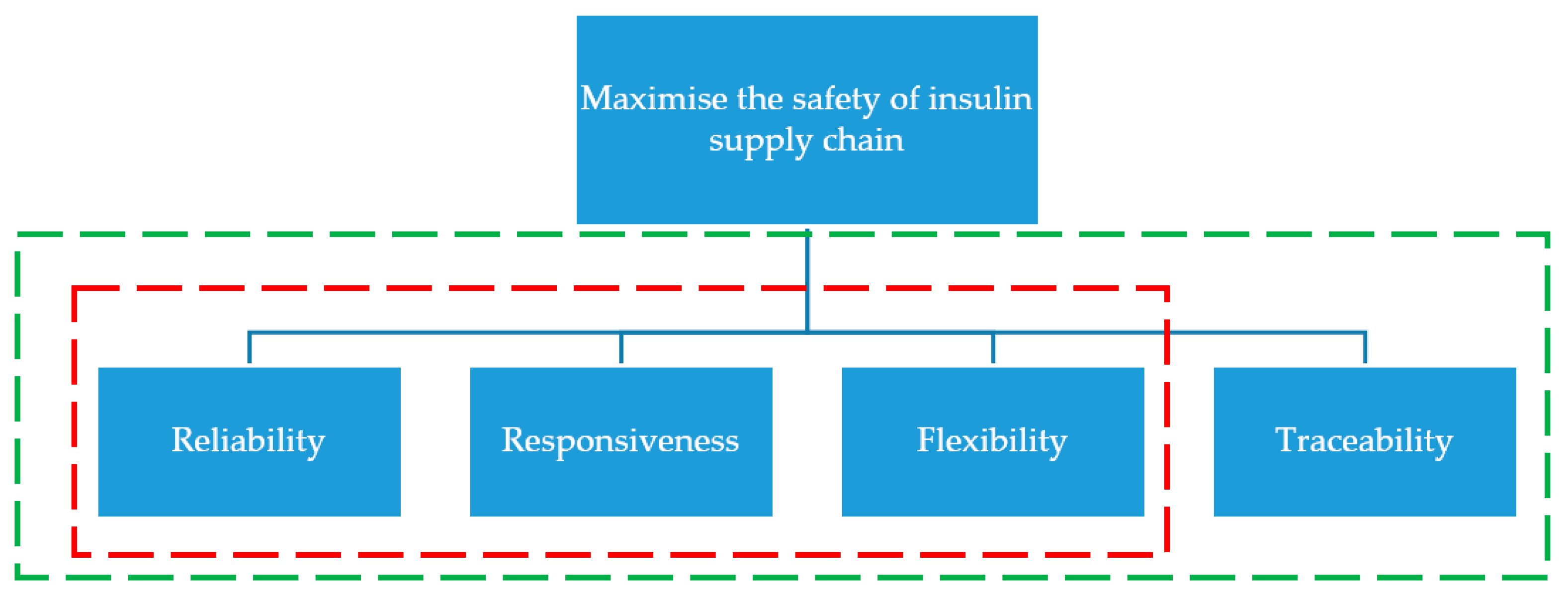 Maximise the safety of insulin supply chain

Reliability

Responsiveness

Flexibility

Traceability